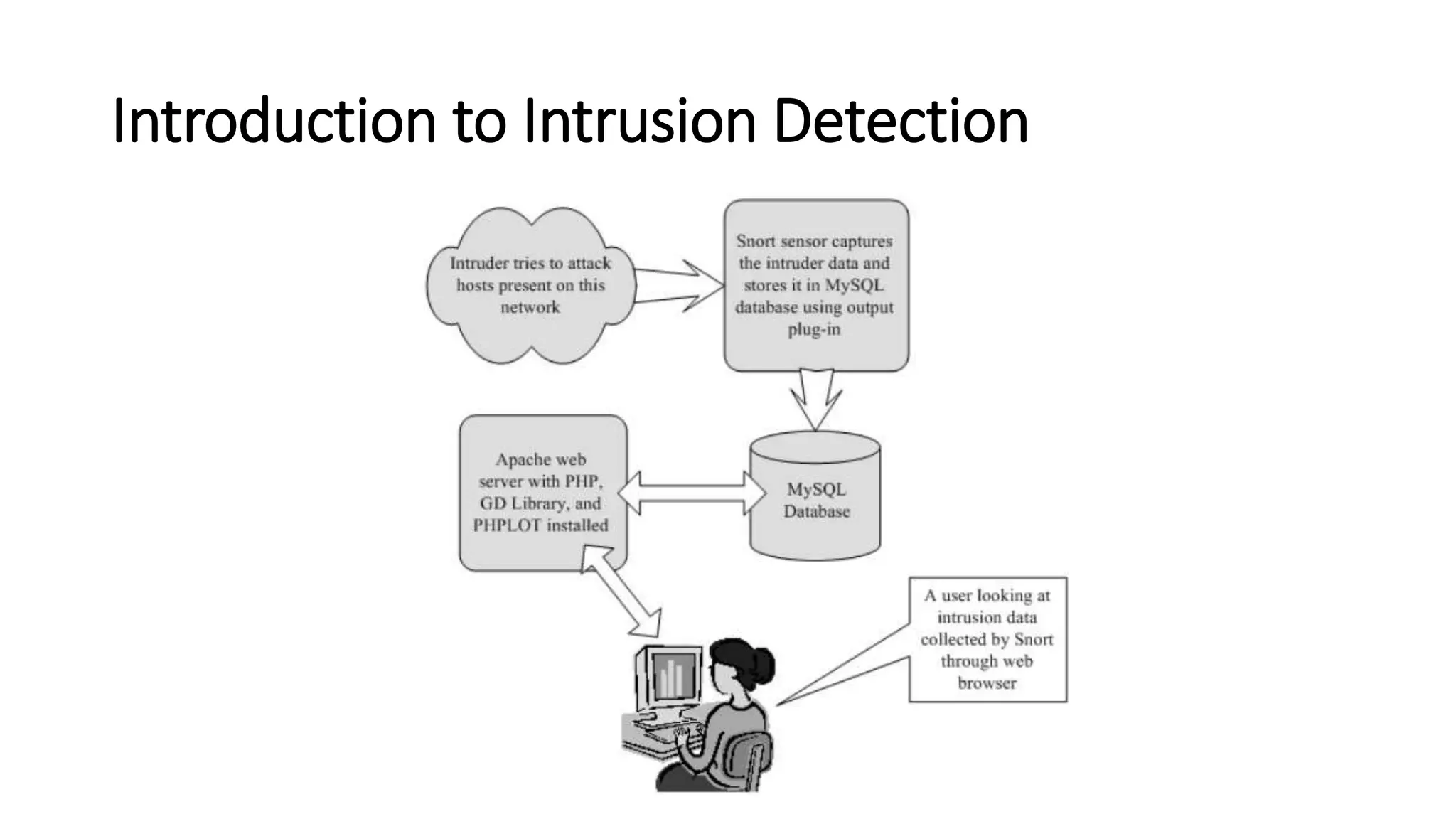 Introduction to Intrusion Detection

Intruder tries to attack hosts present on this network

Snort sensor captures the intruder data and stores it in MySQL database using output plug-in

Apache web server with PHP, GD Library, and PHPLOT installed

MySQL Database

A user looking at intrusion data collected by Snort through web browser